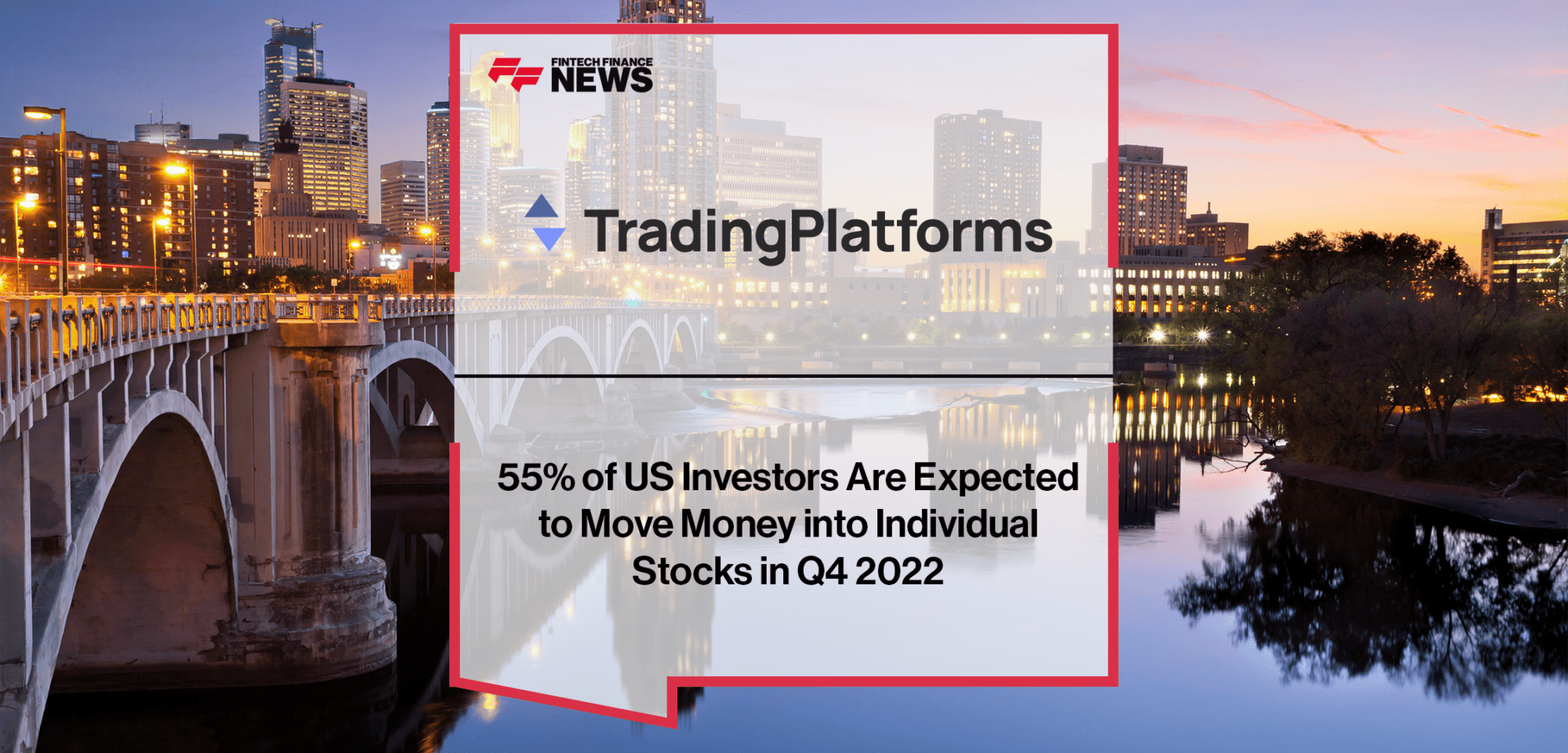 FINTECH FINANCE NEWS

TradingPlatforms

55% of US Investors Are Expected to Move Money into Individual Stocks in Q4 2022